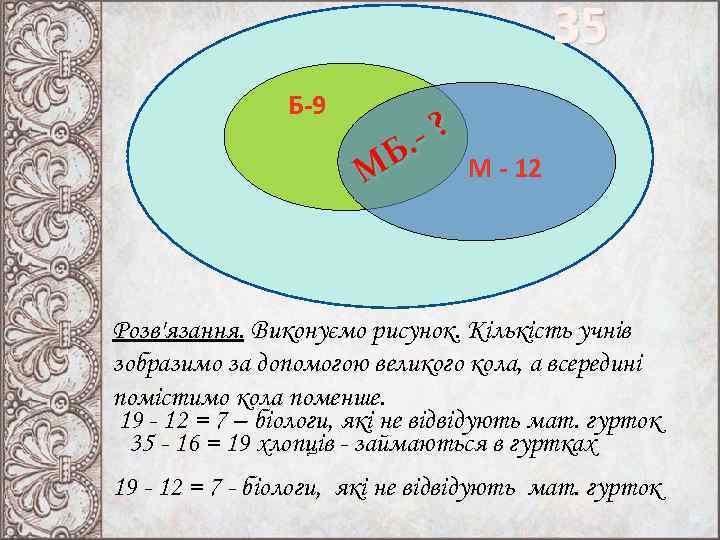 35

Б-9

МБ.- ?

М - 12

Розв'язання. Виконуємо рисунок. Кількість учнів зобразимо за допомогою великого кола, а всередині помістимо кола поменше.

19 - 12 = 7 – біологи, які не відвідують мат. гурток
35 - 16 = 19 хлопців - займаються в гуртках

19 - 12 = 7 - біологи, які не відвідують мат. гурток